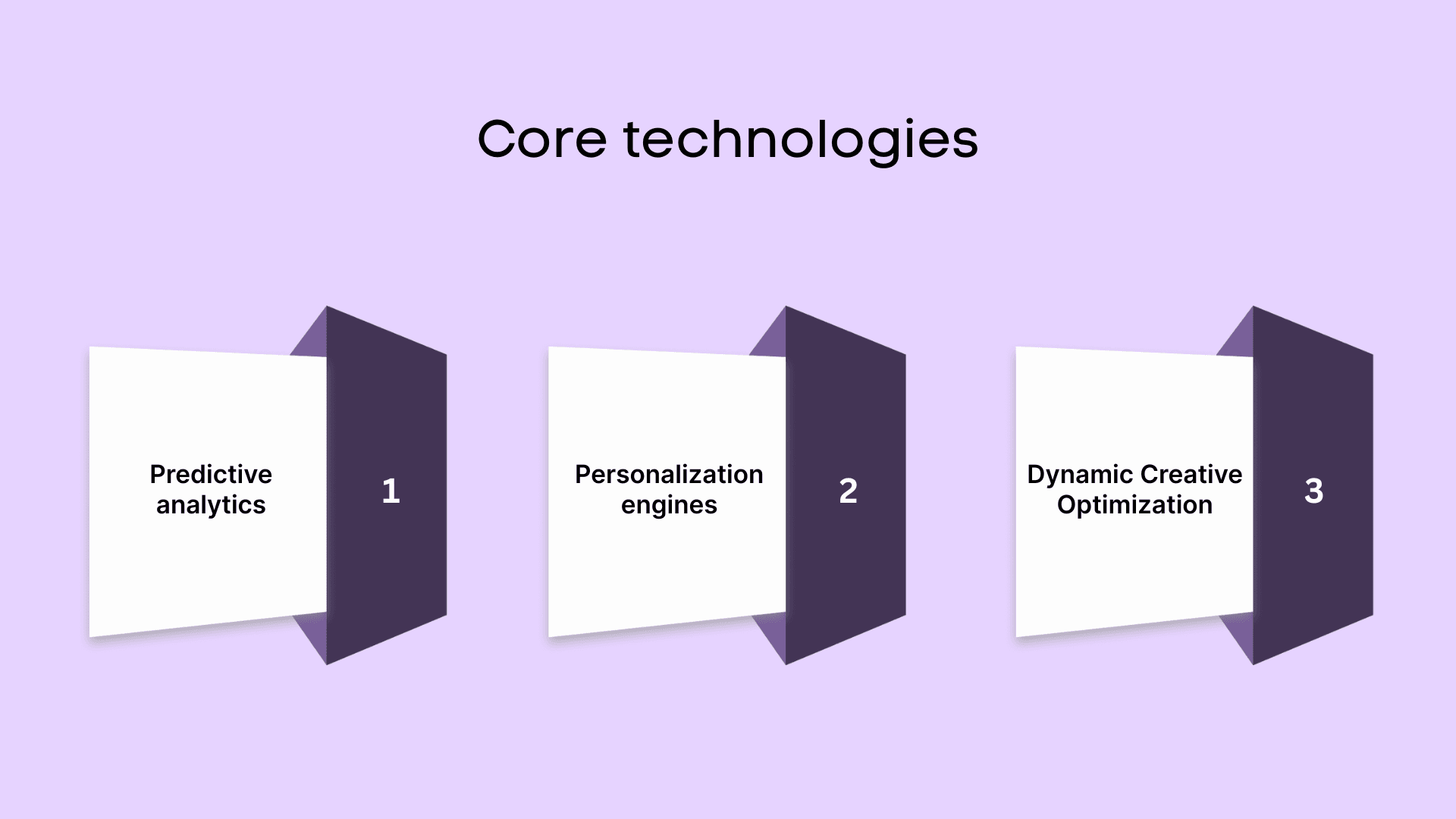 Core technologies

Predictive analytics

1

Personalization engines

2

Dynamic Creative Optimization

3